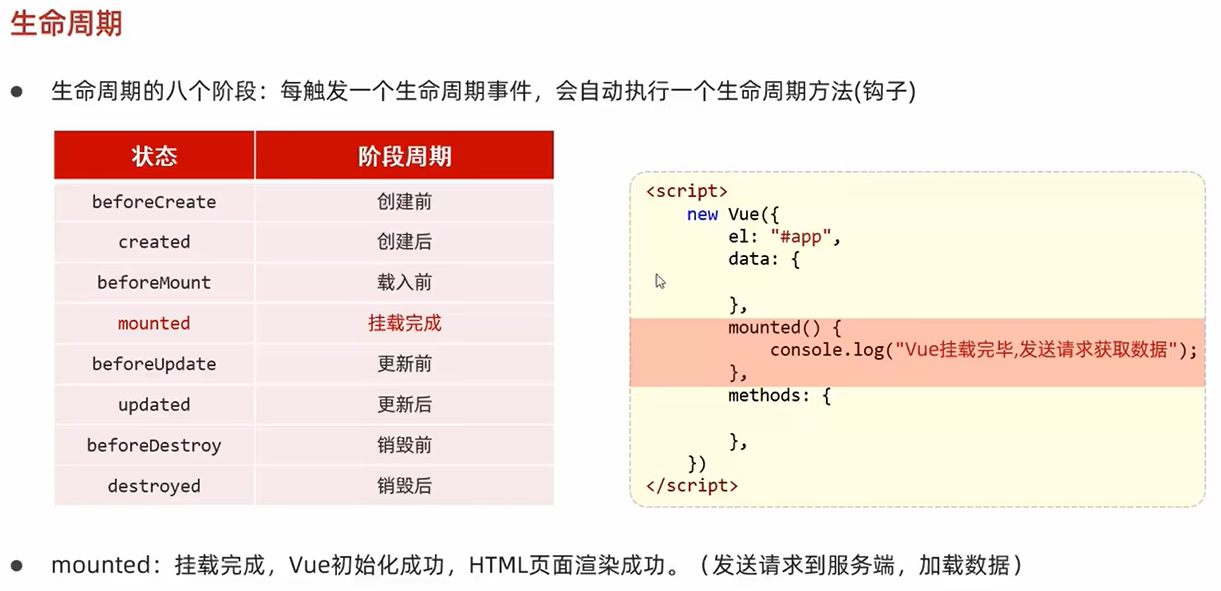 生命周期

● 生命周期的八个阶段：每触发一个生命周期事件，会自动执行一个生命周期方法(钩子)

| 状态 | 阶段周期 |
|---|---|
| beforeCreate | 创建前 |
| created | 创建后 |
| beforeMount | 载入前 |
| mounted | 挂载完成 |
| beforeUpdate | 更新前 |
| updated | 更新后 |
| beforeDestroy | 销毁前 |
| destroyed | 销毁后 |

<script>
    new Vue({
        el: "#app",
        data: {

        },
        mounted() {
            console.log("Vue挂载完毕,发送请求获取数据");
        },
        methods: {

        },
    })
</script>

● mounted：挂载完成，Vue初始化成功，HTML页面渲染成功。（发送请求到服务端，加载数据）